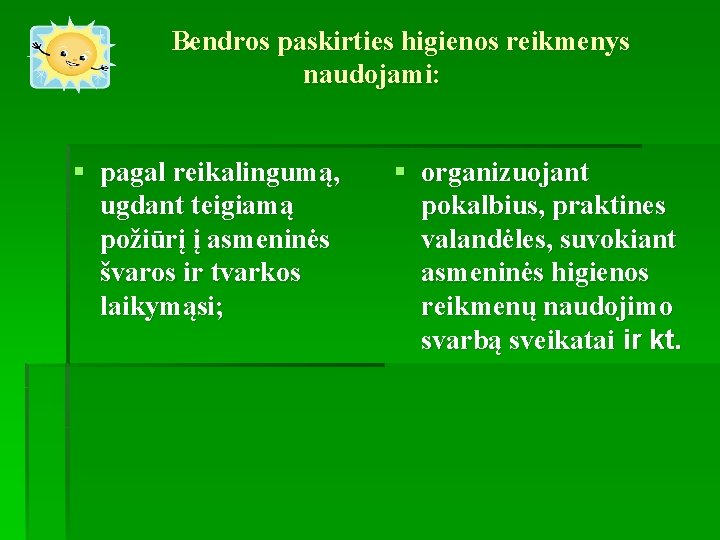 Bendros paskirties higienos reikmenys naudojami:

▪ pagal reikalingumą, ugdant teigiamą požiūrį į asmeninės švaros ir tvarkos laikymąsi;

▪ organizuojant pokalbius, praktines valandėles, suvokiant asmeninės higienos reikmenų naudojimo svarbą sveikatai ir kt.